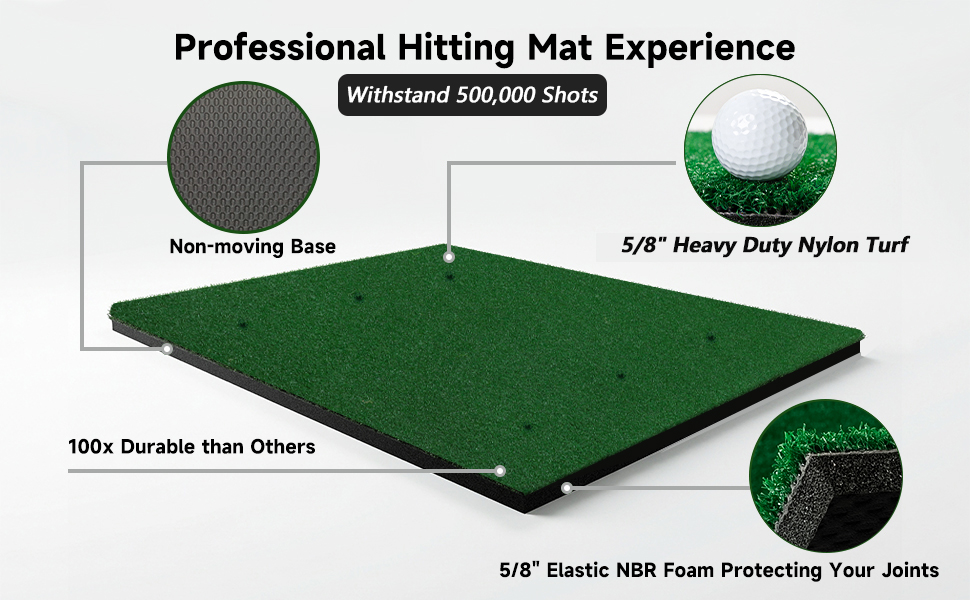 Professional Hitting Mat Experience

Withstand 500,000 Shots

Non-moving Base

5/8" Heavy Duty Nylon Turf

100x Durable than Others

5/8" Elastic NBR Foam Protecting Your Joints